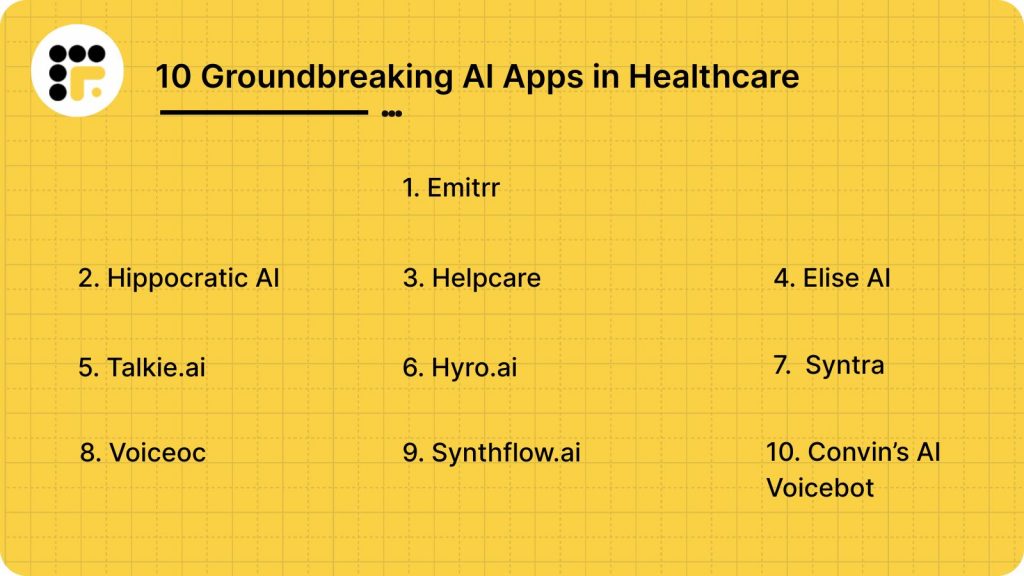 10 Groundbreaking AI Apps in Healthcare

1. Emitrr

2. Hippocratic AI

3. Helpcare

4. Elise AI

5. Talkie.ai

6. Hyro.ai

7. Syntra

8. Voiceoc

9. Synthflow.ai

10. Convin's AI Voicebot